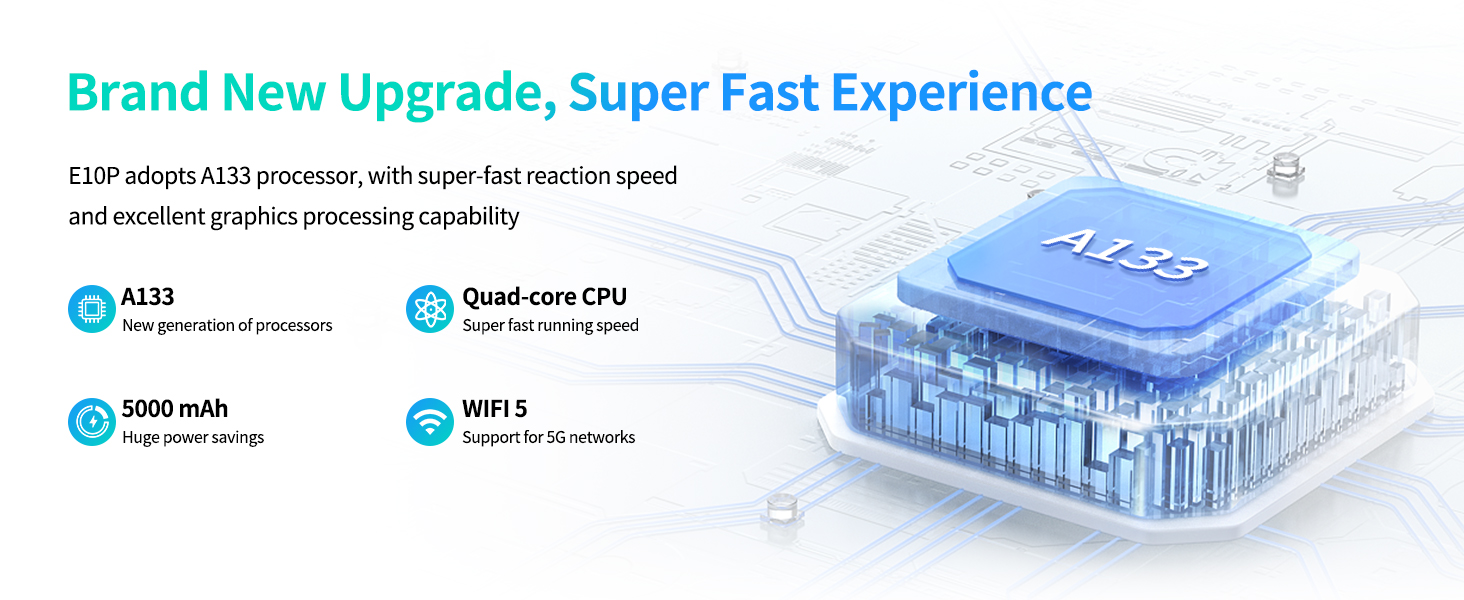 Brand New Upgrade, Super Fast Experience

E10P adopts A133 processor, with super-fast reaction speed and excellent graphics processing capability

A133
New generation of processors

Quad-core CPU
Super fast running speed

5000 mAh
Huge power savings

WIFI 5
Support for 5G networks

A133